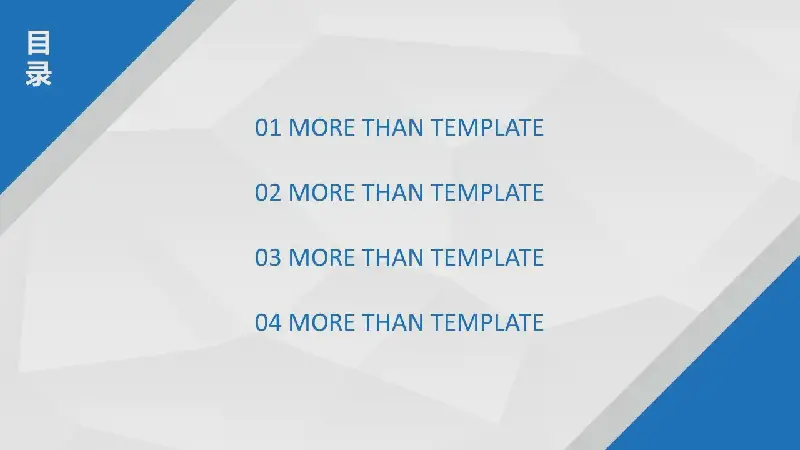 目录

01 MORE THAN TEMPLATE

02 MORE THAN TEMPLATE

03 MORE THAN TEMPLATE

04 MORE THAN TEMPLATE